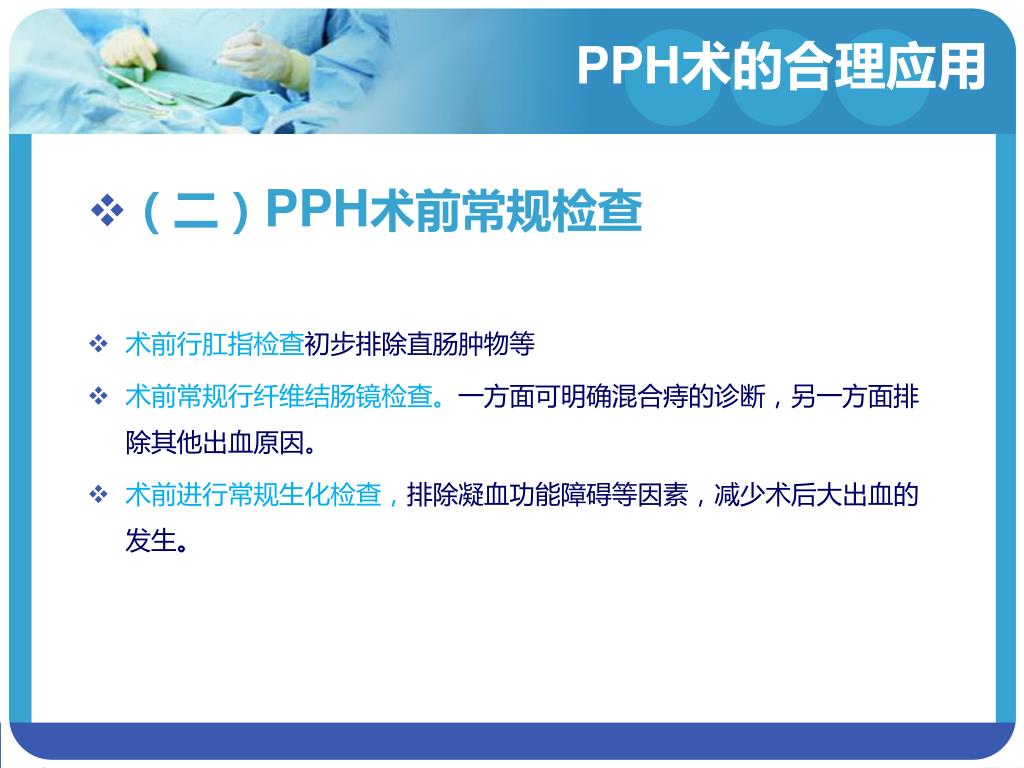 PPH术的合理应用

❖（二）PPH术前常规检查

❖ 术前行肛指检查初步排除直肠肿物等

❖ 术前常规行纤维结肠镜检查。一方面可明确混合痔的诊断，另一方面排除其他出血原因。

❖ 术前进行常规生化检查，排除凝血功能障碍等因素，减少术后大出血的发生。